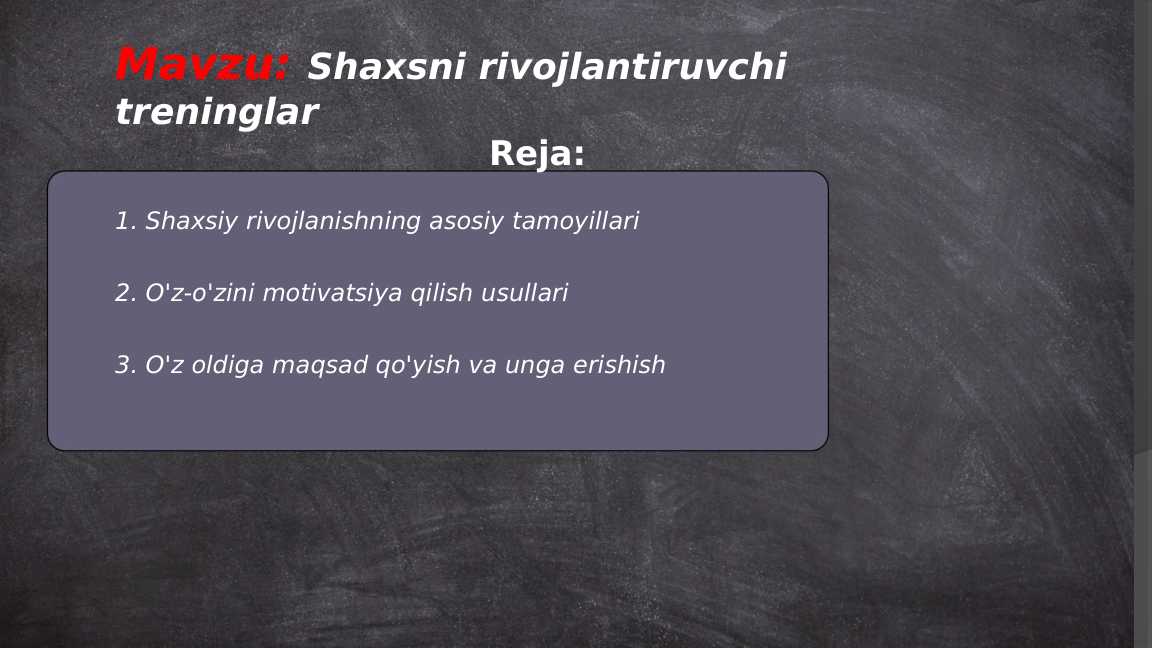 Mavzu: Shaxsni rivojlantiruvchi treninglar

Reja:

1. Shaxsiy rivojlanishning asosiy tamoyillari

2. O'z-o'zini motivatsiya qilish usullari

3. O'z oldiga maqsad qo'yish va unga erishish